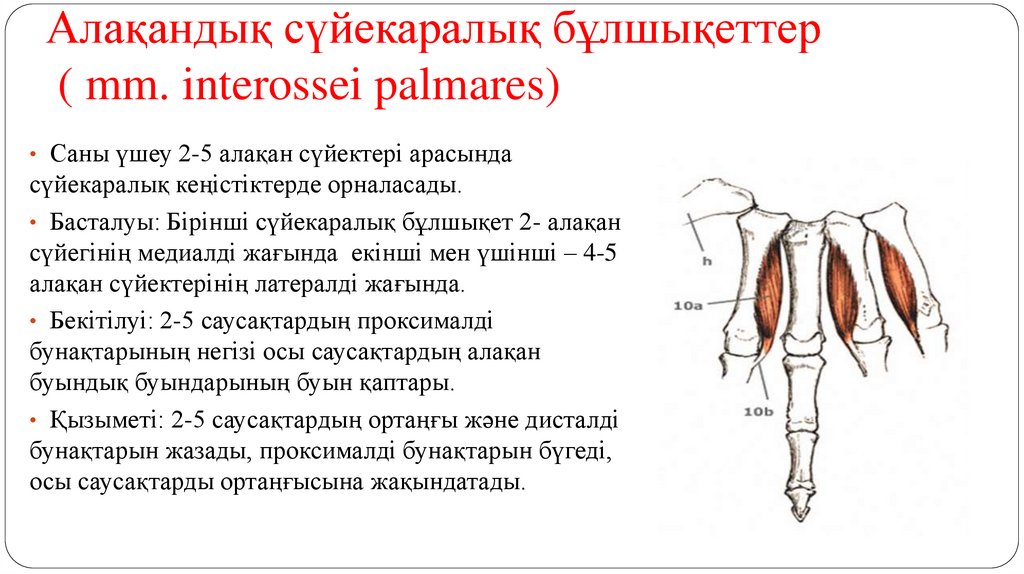 Алақандық сүйекаралық бұлшықеттер ( mm. interossei palmares)

• Саны үшеу 2-5 алақан сүйектері арасында сүйекаралық кеңістіктерде орналасады.

• Басталуы: Бірінші сүйекаралық бұлшықет 2- алақан сүйегінің медиалді жағында екінші мен үшінші – 4-5 алақан сүйектерінің латералді жағында.

• Бекітілуі: 2-5 саусақтардың проксималді бунақтарының негізі осы саусақтардың алақан буындық буындарының буын қаптары.

• Қызыметі: 2-5 саусақтардың ортаңғы және дисталді бунақтарын жазады, проксималді бунақтарын бүгеді, осы саусақтарды ортаңғысына жақындатады.

h

10a

10b